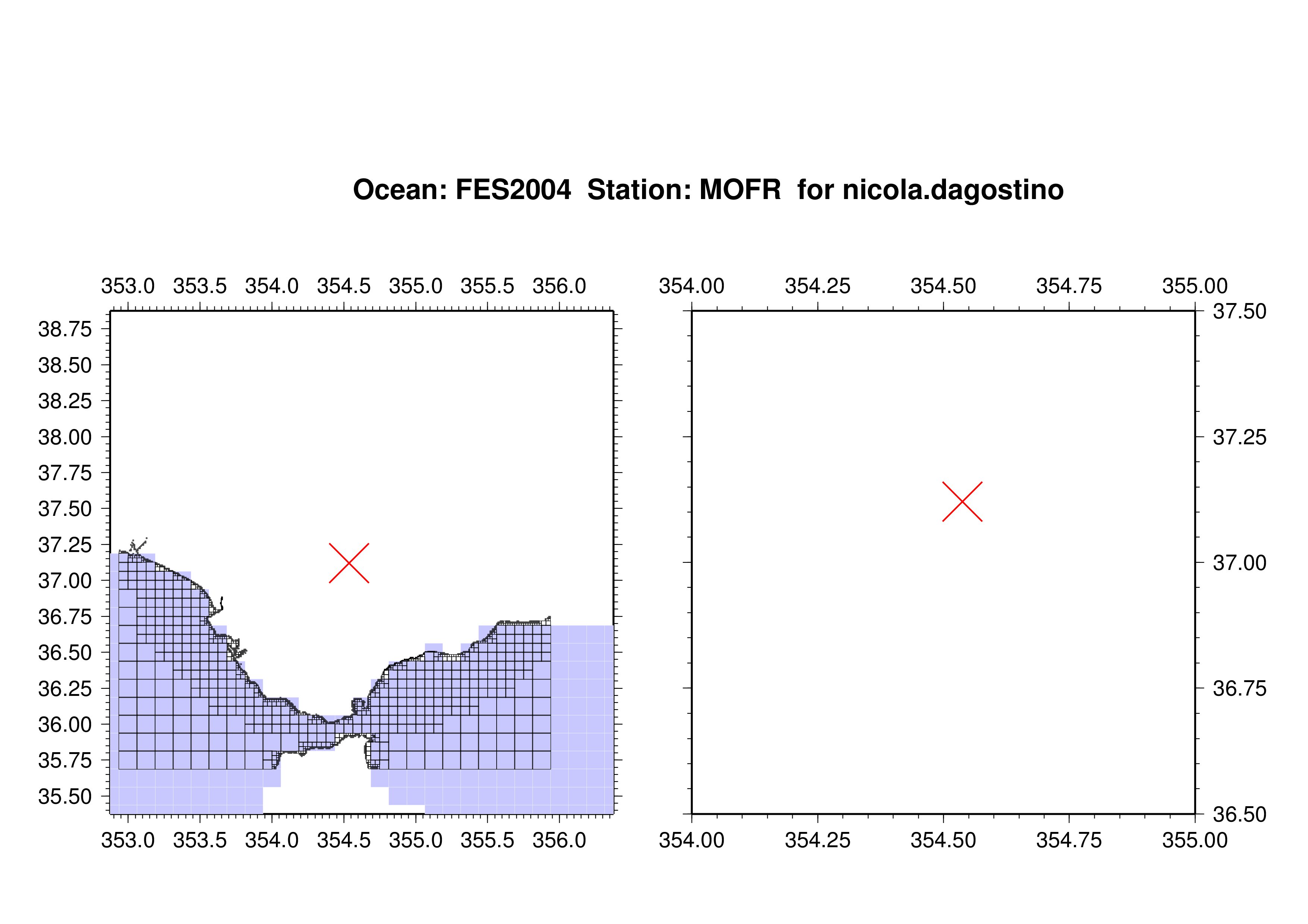 Ocean: FES2004 Station: MOFR for nicola.dagostino

353.0 353.5 354.0 354.5 355.0 355.5 356.0

38.75
38.50
38.25
38.00
37.75
37.50
37.25
37.00
36.75
36.50
36.25
36.00
35.75
35.50

353.0 353.5 354.0 354.5 355.0 355.5 356.0

354.00 354.25 354.50 354.75 355.00

37.50
37.25
37.00
36.75
36.50

354.00 354.25 354.50 354.75 355.00